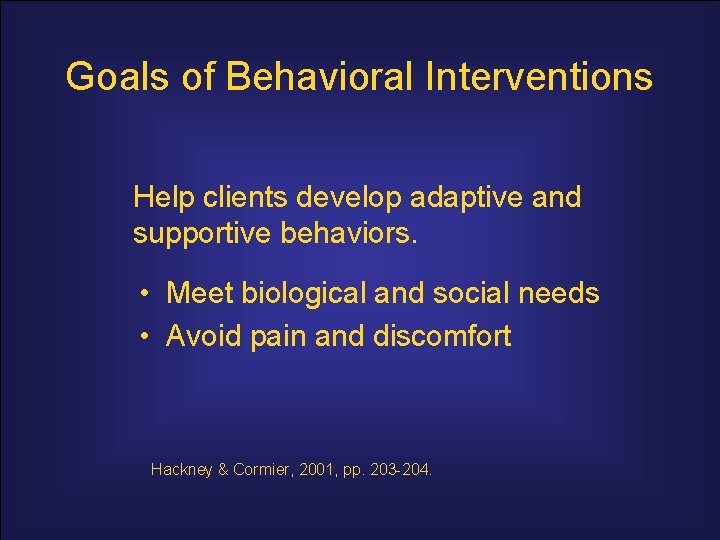 Goals of Behavioral Interventions

Help clients develop adaptive and supportive behaviors.

• Meet biological and social needs
• Avoid pain and discomfort

Hackney & Cormier, 2001, pp. 203-204.